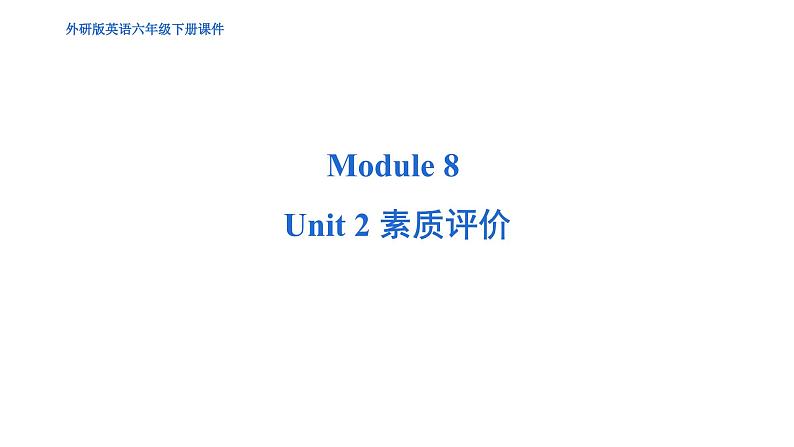 外研版英语六年级下册课件

Module 8

Unit 2 素质评价